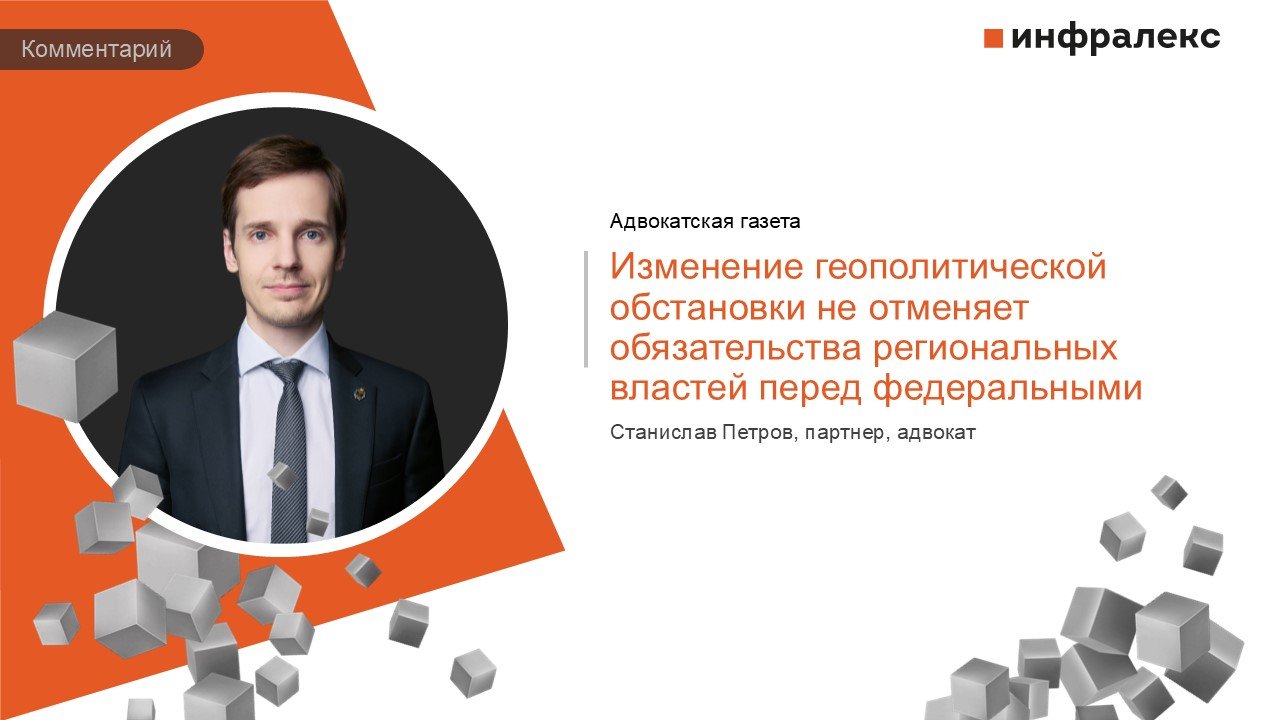 Комментарий

инфралекс

Адвокатская газета

Изменение геополитической обстановки не отменяет обязательства региональных властей перед федеральными

Станислав Петров, партнер, адвокат